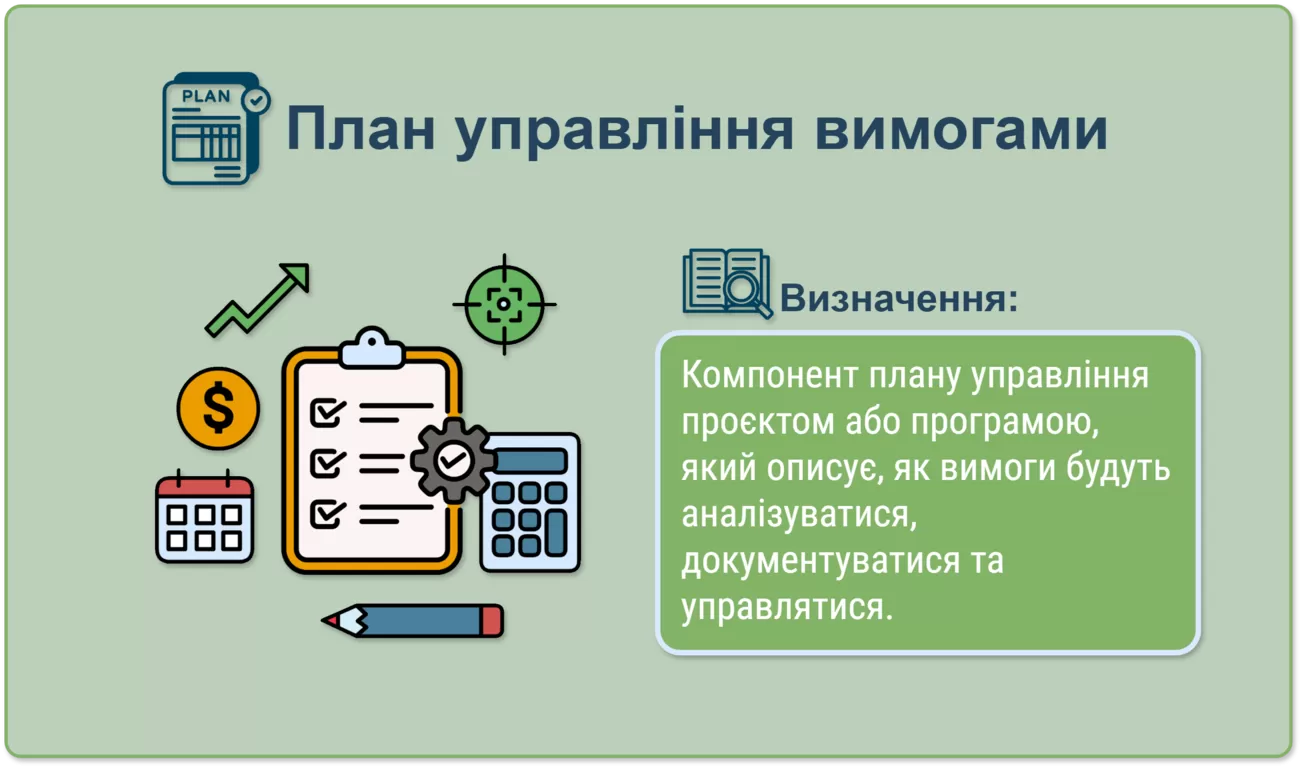 PLAN

План управління вимогами

$

Визначення:

Компонент плану управління проєктом або програмою, який описує, як вимоги будуть аналізуватися, документуватися та управлятися.